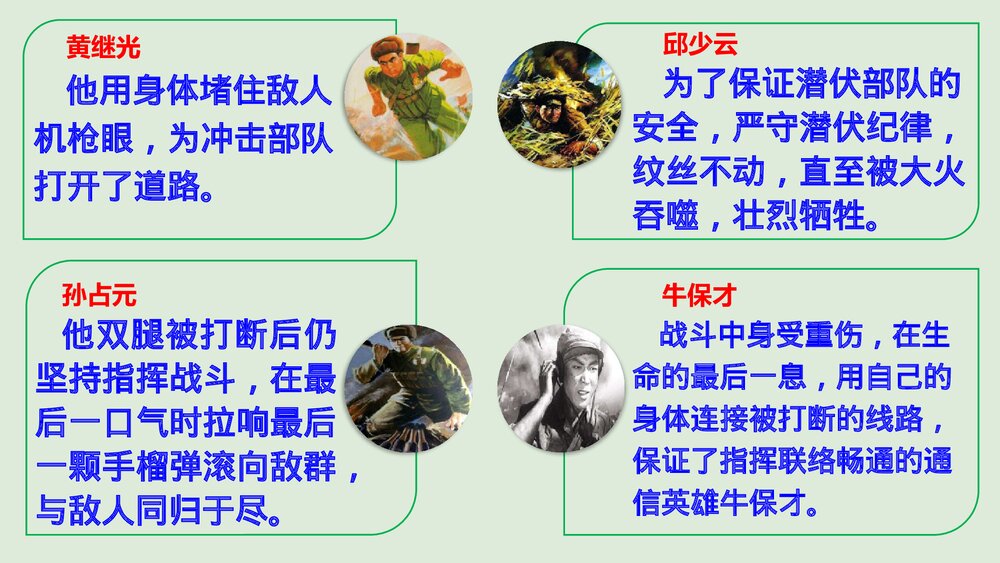 黄继光

他用身体堵住敌人机枪眼，为冲击部队打开了道路。

邱少云

为了保证潜伏部队的安全，严守潜伏纪律，纹丝不动，直至被大火吞噬，壮烈牺牲。

孙占元

他双腿被打断后仍坚持指挥战斗，在最后一口气时拉响最后一颗手榴弹滚向敌群，与敌人同归于尽。

牛保才

战斗中身受重伤，在生命的最后一息，用自己的身体连接被打断的线路，保证了指挥联络畅通的通信英雄牛保才。